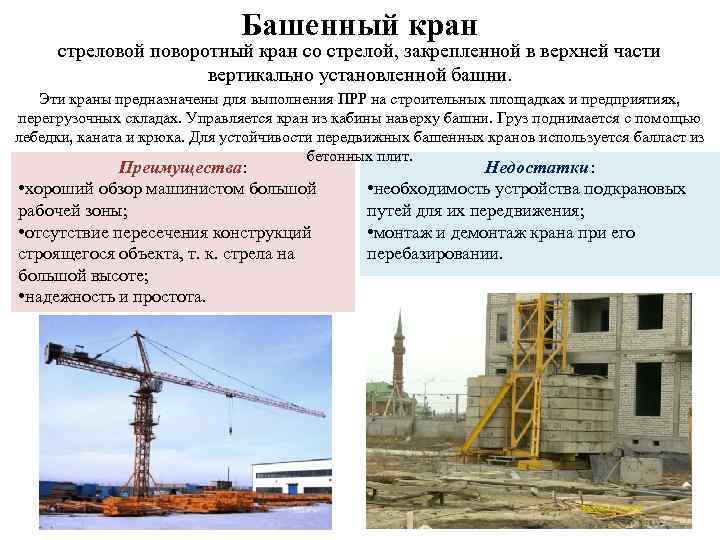 Башенный кран

стреловой поворотный кран со стрелой, закрепленной в верхней части вертикально установленной башни.

Эти краны предназначены для выполнения ПРР на строительных площадках и предприятиях, перегрузочных складах. Управляется кран из кабины наверху башни. Груз поднимается с помощью лебедки, каната и крюка. Для устойчивости передвижных башенных кранов используется балласт из бетонных плит.

Преимущества:
•хороший обзор машинистом большой рабочей зоны;
•отсутствие пересечения конструкций строящегося объекта, т. к. стрела на большой высоте;
•надежность и простота.

Недостатки:
•необходимость устройства подкрановых путей для их передвижения;
•монтаж и демонтаж крана при его перебазировании.